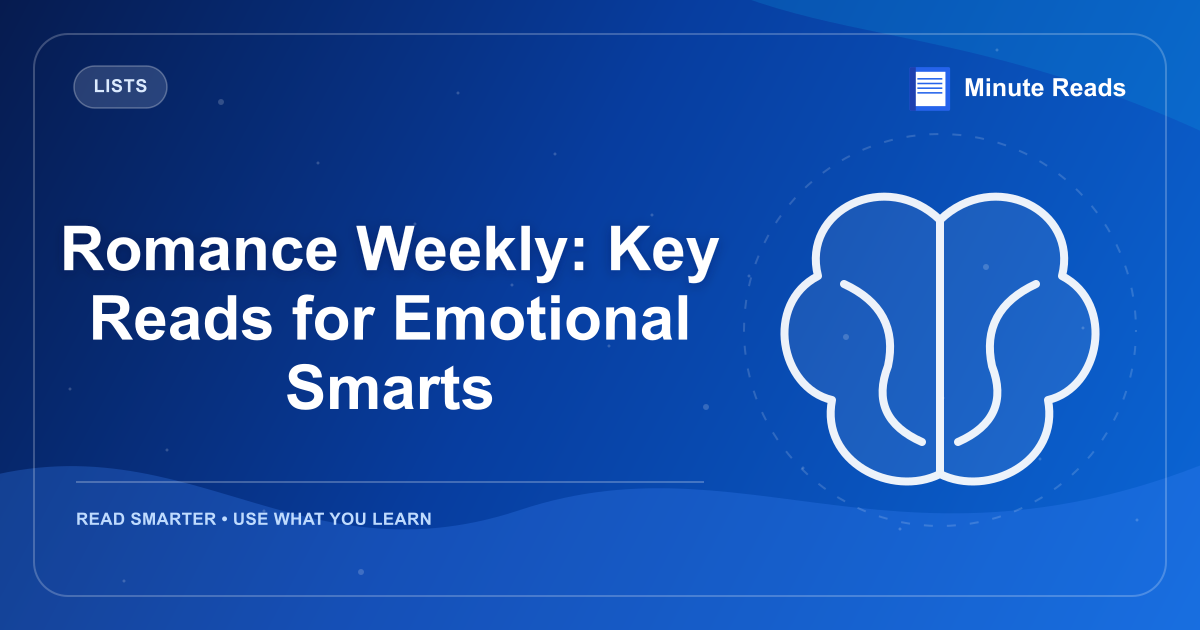 LISTS

Minute Reads

Romance Weekly: Key Reads for Emotional Smarts

READ SMARTER • USE WHAT YOU LEARN